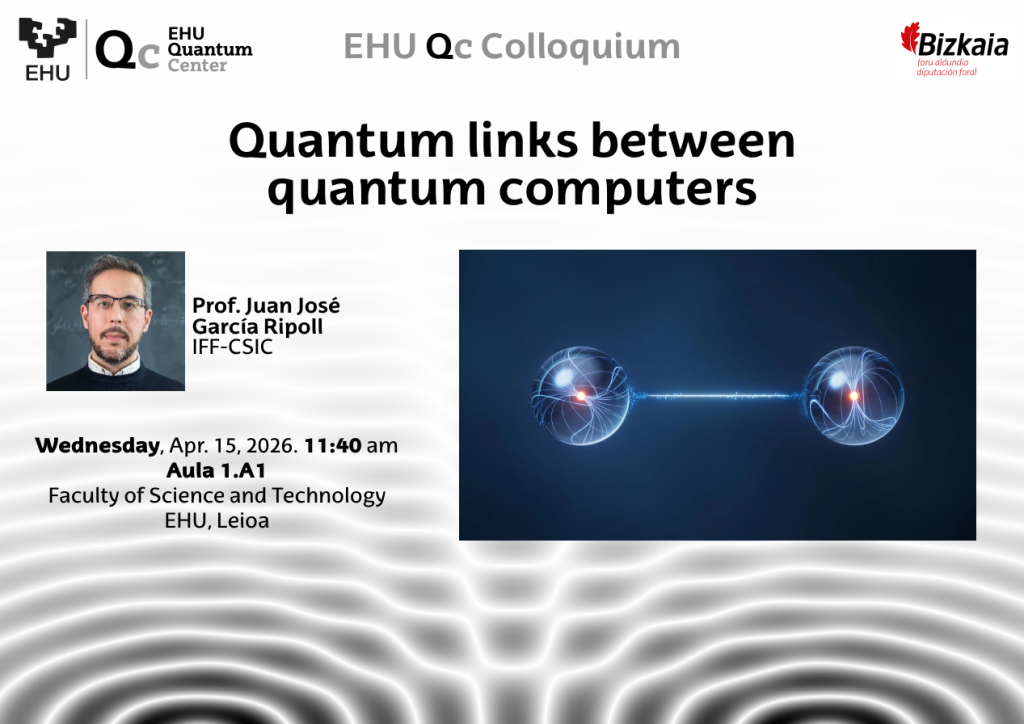 EHU Qc EHU Quantum Center

EHU Qc Colloquium

Bizkaia
foru aldundia
diputación foral

Quantum links between quantum computers

Prof. Juan José García Ripoll
IFF-CSIC

Wednesday, Apr. 15, 2026. 11:40 am
Aula 1.A1
Faculty of Science and Technology
EHU, Leioa